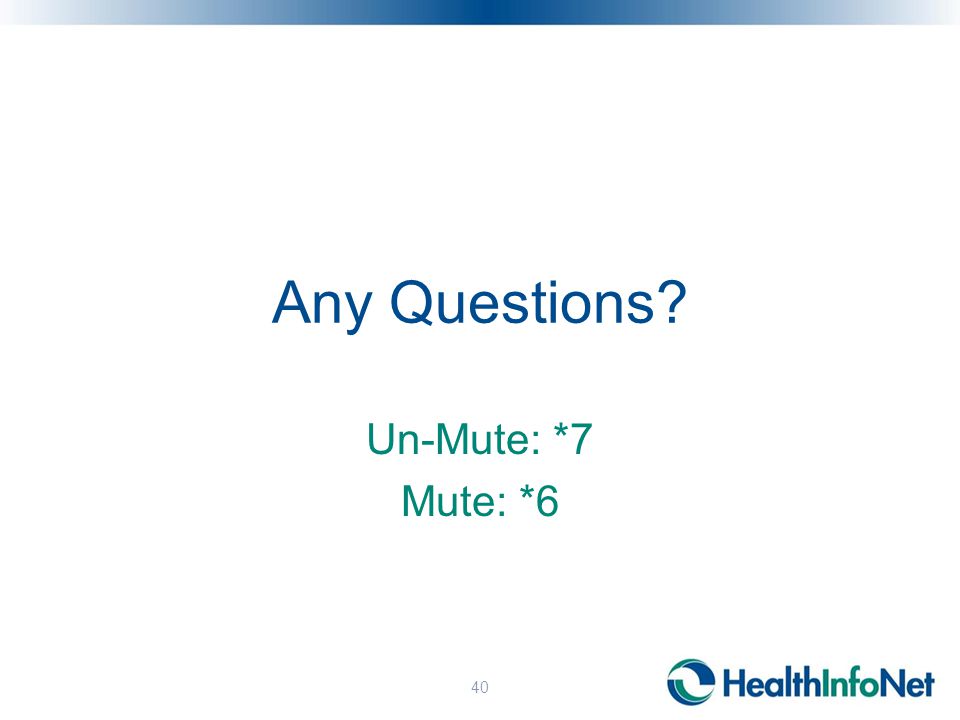 Any Questions?

Un-Mute: *7
Mute: *6

40

HealthInfoNet